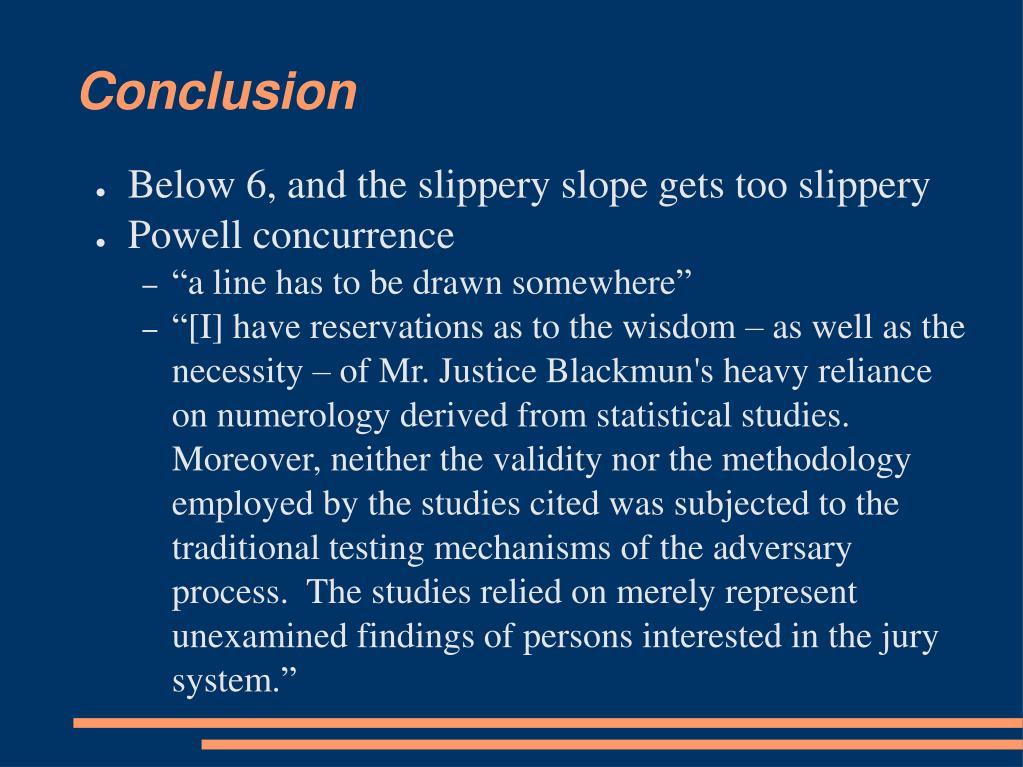 Conclusion

● Below 6, and the slippery slope gets too slippery
● Powell concurrence
– “a line has to be drawn somewhere”
– “[I] have reservations as to the wisdom – as well as the necessity – of Mr. Justice Blackmun's heavy reliance on numerology derived from statistical studies. Moreover, neither the validity nor the methodology employed by the studies cited was subjected to the traditional testing mechanisms of the adversary process. The studies relied on merely represent unexamined findings of persons interested in the jury system.”